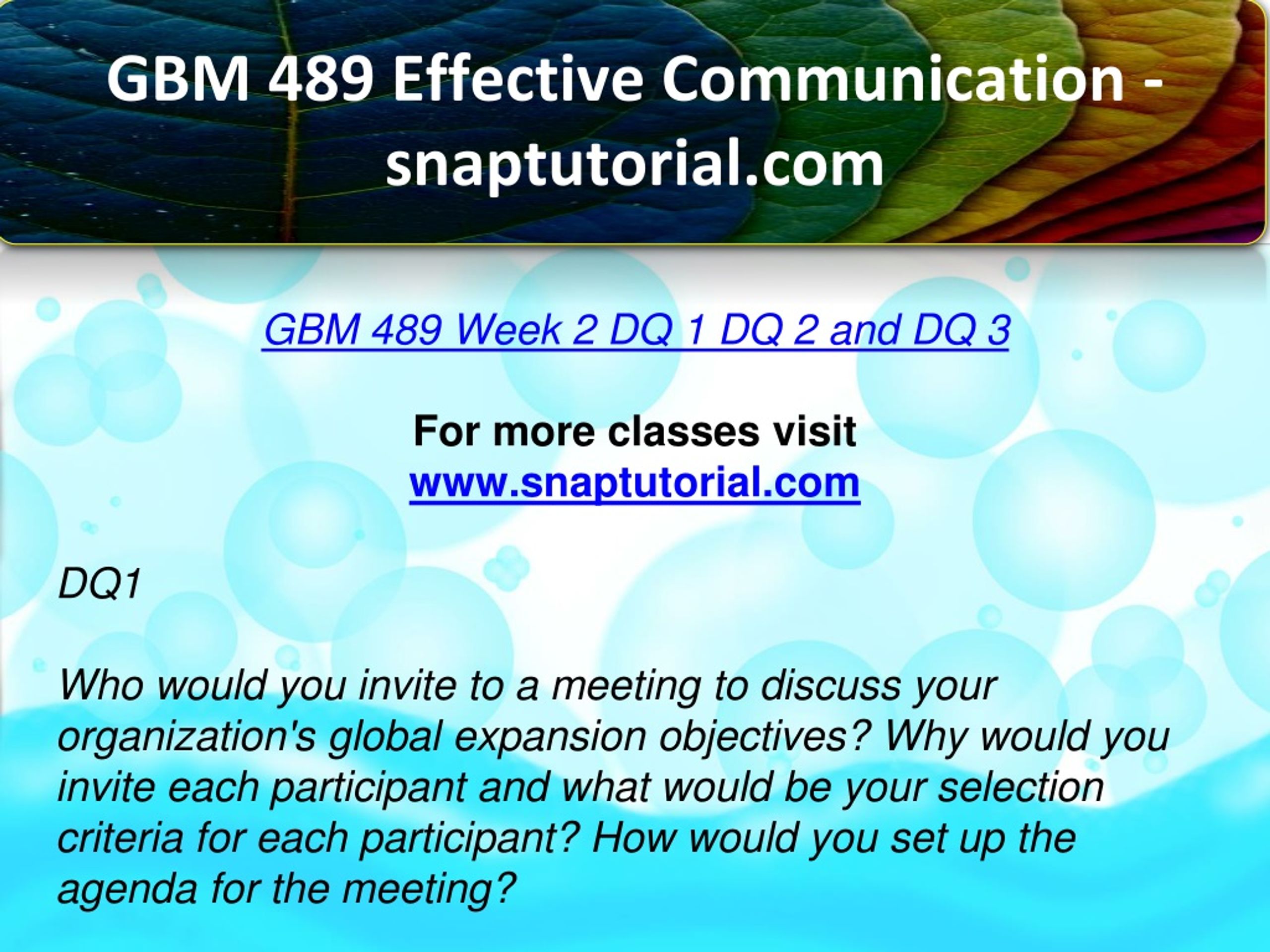 GBM 489 Effective Communication - snaptutorial.com

GBM 489 Week 2 DQ 1 DQ 2 and DQ 3

For more classes visit
www.snaptutorial.com

DQ1

Who would you invite to a meeting to discuss your organization's global expansion objectives? Why would you invite each participant and what would be your selection criteria for each participant? How would you set up the agenda for the meeting?